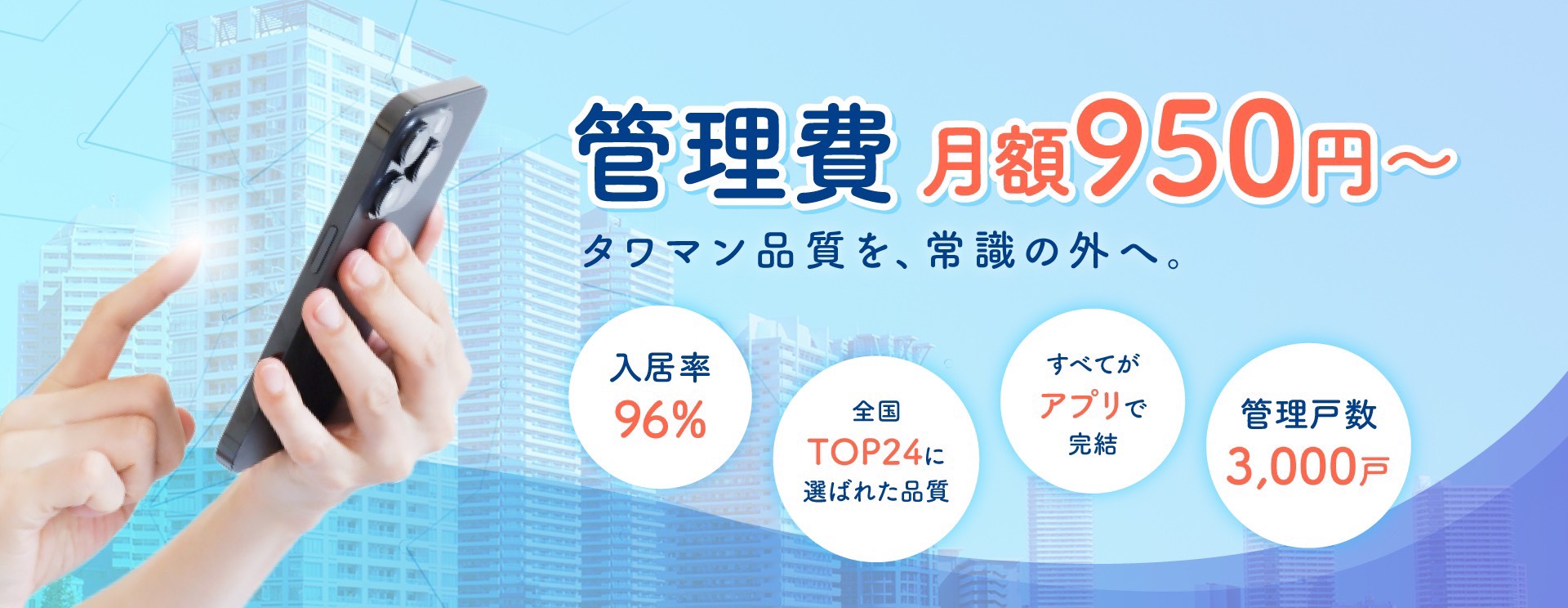 管理費 月額950円～

タワマン品質を、常識の外へ。

入居率
96%

全国
TOP24に
選ばれた品質

すべてが
アプリで
完結

管理戸数
3,000戸